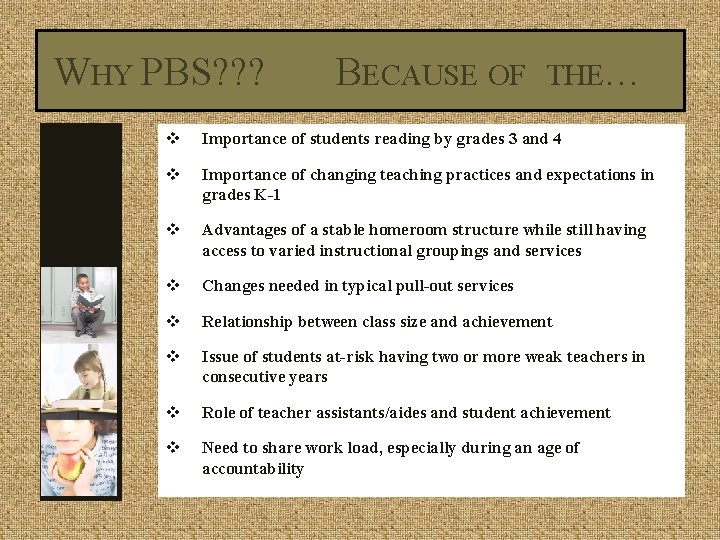 WHY PBS???     BECAUSE OF THE…

❖ Importance of students reading by grades 3 and 4

❖ Importance of changing teaching practices and expectations in grades K-1

❖ Advantages of a stable homeroom structure while still having access to varied instructional groupings and services

❖ Changes needed in typical pull-out services

❖ Relationship between class size and achievement

❖ Issue of students at-risk having two or more weak teachers in consecutive years

❖ Role of teacher assistants/aides and student achievement

❖ Need to share work load, especially during an age of accountability